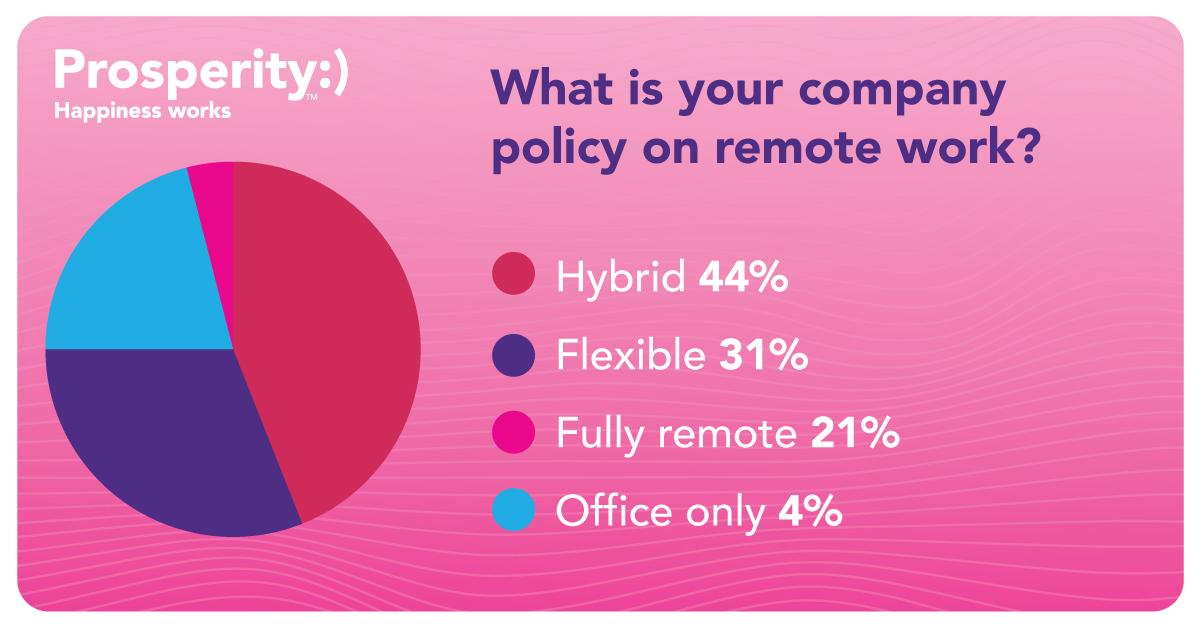 Prosperity:)™
Happiness works

What is your company policy on remote work?

Hybrid 44%

Flexible 31%

Fully remote 21%

Office only 4%